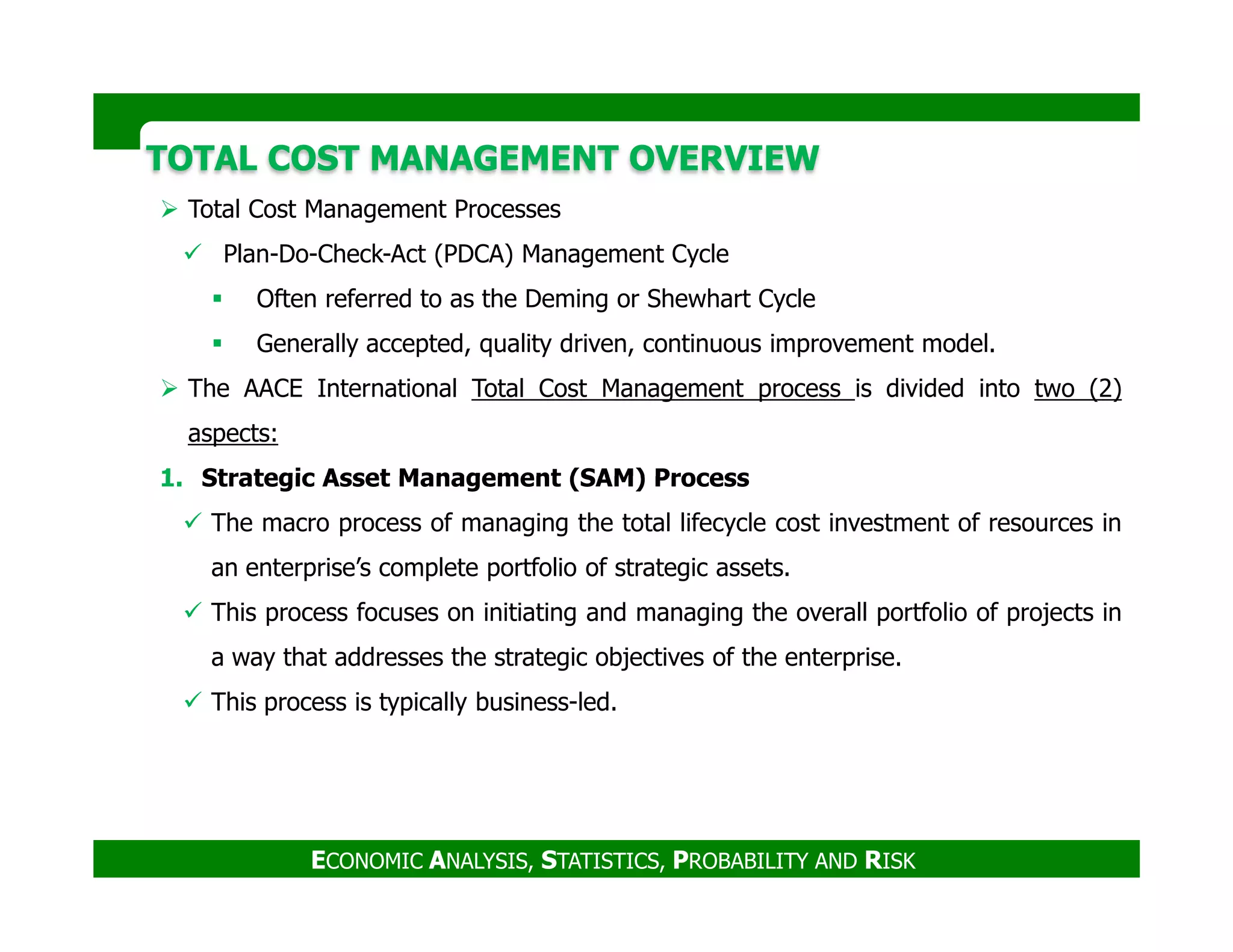 TOTAL COST MANAGEMENT OVERVIEW

➢ Total Cost Management Processes

✓ Plan-Do-Check-Act (PDCA) Management Cycle

▪ Often referred to as the Deming or Shewhart Cycle

▪ Generally accepted, quality driven, continuous improvement model.

➢ The AACE International Total Cost Management process is divided into two (2) aspects:

1. Strategic Asset Management (SAM) Process

✓ The macro process of managing the total lifecycle cost investment of resources in an enterprise's complete portfolio of strategic assets.

✓ This process focuses on initiating and managing the overall portfolio of projects in a way that addresses the strategic objectives of the enterprise.

✓ This process is typically business-led.

ECONOMIC ANALYSIS, STATISTICS, PROBABILITY AND RISK